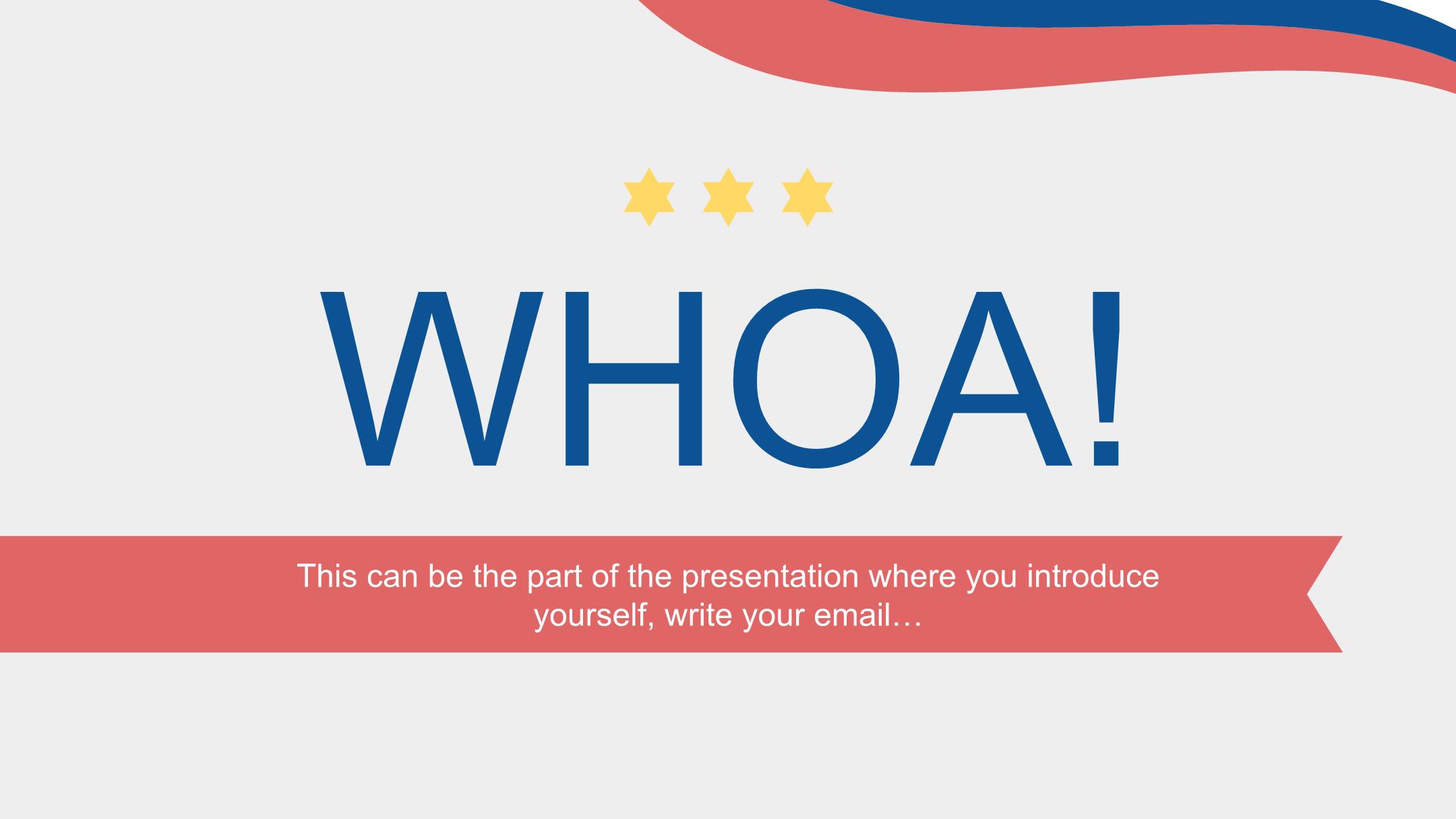 WHOA!

This can be the part of the presentation where you introduce yourself, write your email…